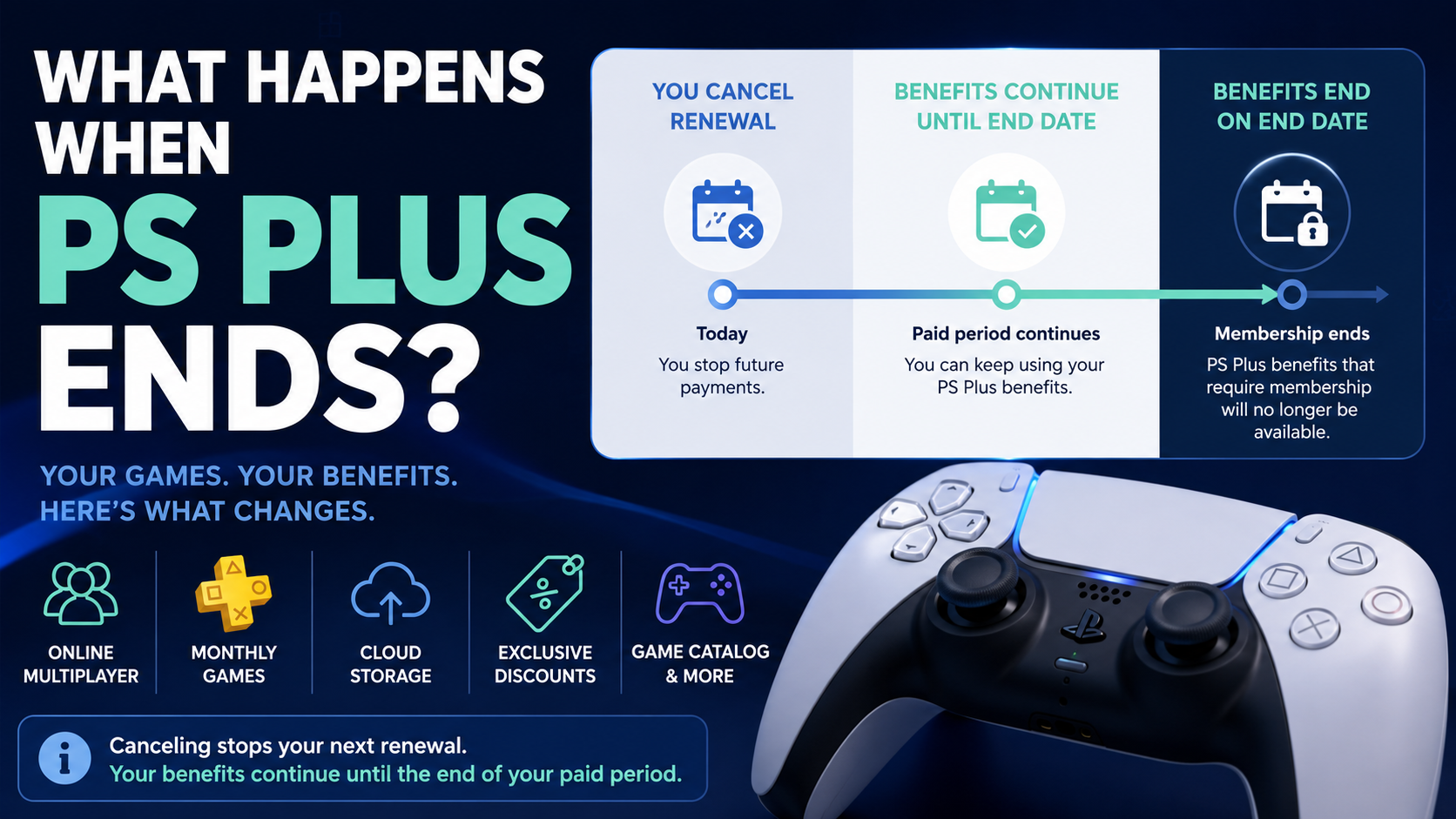 WHAT HAPPENS WHEN
PS PLUS
ENDS?

YOUR GAMES. YOUR BENEFITS.
HERE'S WHAT CHANGES.

YOU CANCEL RENEWAL

Today

You stop future payments.

BENEFITS CONTINUE UNTIL END DATE

Paid period continues

You can keep using your PS Plus benefits.

BENEFITS END ON END DATE

Membership ends

PS Plus benefits that require membership will no longer be available.

ONLINE MULTIPLAYER

MONTHLY GAMES

CLOUD STORAGE

EXCLUSIVE DISCOUNTS

GAME CATALOG & MORE

Canceling stops your next renewal.
Your benefits continue until the end of your paid period.